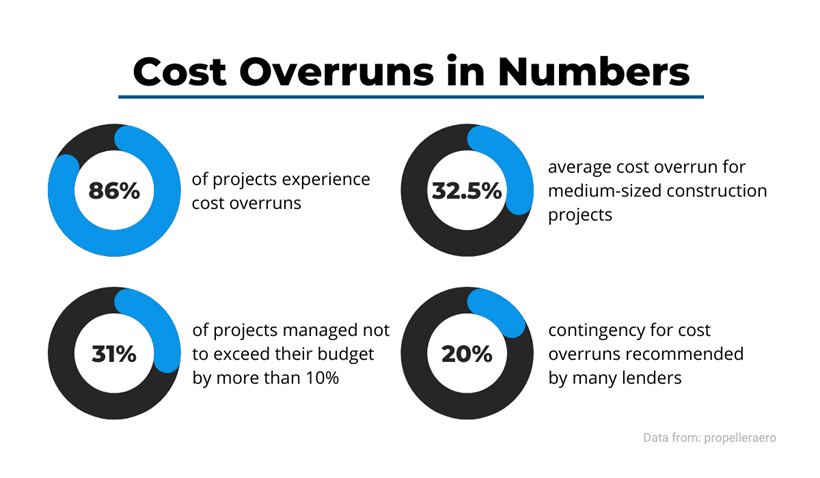 Cost Overruns in Numbers

86%

of projects experience cost overruns

32.5%

average cost overrun for medium-sized construction projects

31%

of projects managed not to exceed their budget by more than 10%

20%

contingency for cost overruns recommended by many lenders

Data from: propelleraero